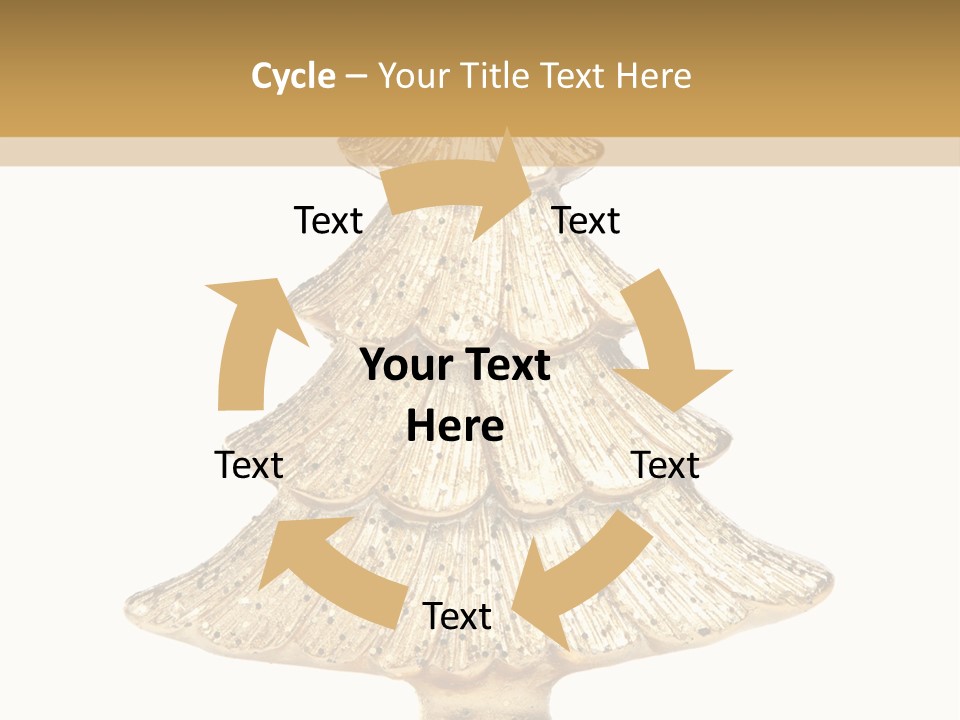 Cycle – Your Title Text Here

Text

Text

Your Text Here

Text

Text

Text